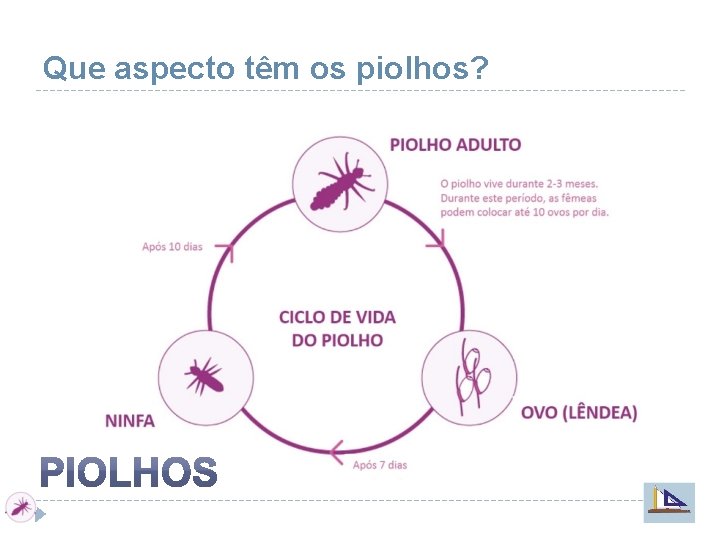 Que aspecto têm os piolhos?

PIOLHO ADULTO

O piolho vive durante 2-3 meses. Durante este período, as fêmeas podem colocar até 10 ovos por dia.

Após 10 dias

CICLO DE VIDA DO PIOLHO

NINFA

OVO (LÊNDEA)

Após 7 dias

PIOLHOS